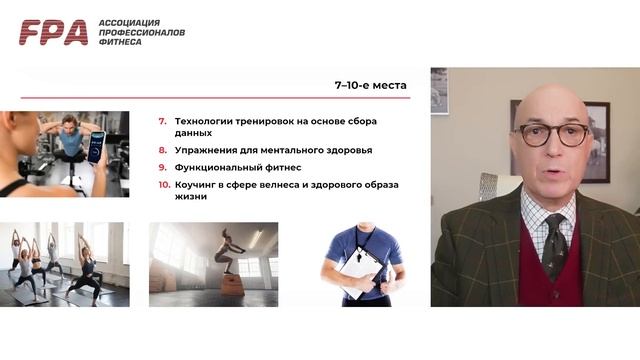 FPA АССОЦИАЦИЯ ПРОФЕССИОНАЛОВ ФИТНЕСА

7–10-е места

7. Технологии тренировок на основе сбора данных
8. Упражнения для ментального здоровья
9. Функциональный фитнес
10. Коучинг в сфере велнеса и здорового образа жизни